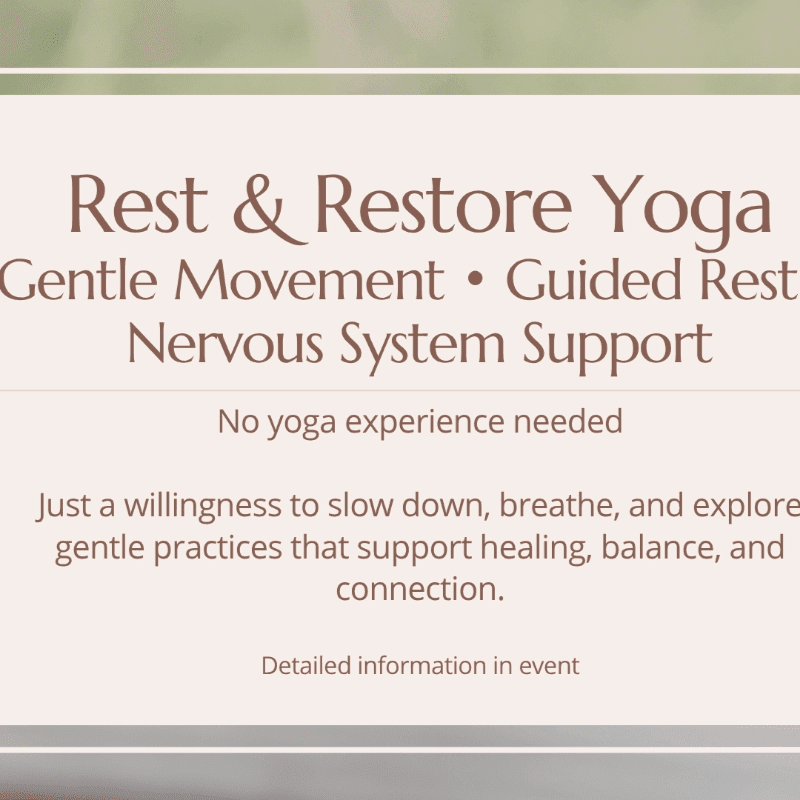 Rest & Restore Yoga
Gentle Movement • Guided Rest
Nervous System Support

No yoga experience needed

Just a willingness to slow down, breathe, and explore gentle practices that support healing, balance, and connection.

Detailed information in event